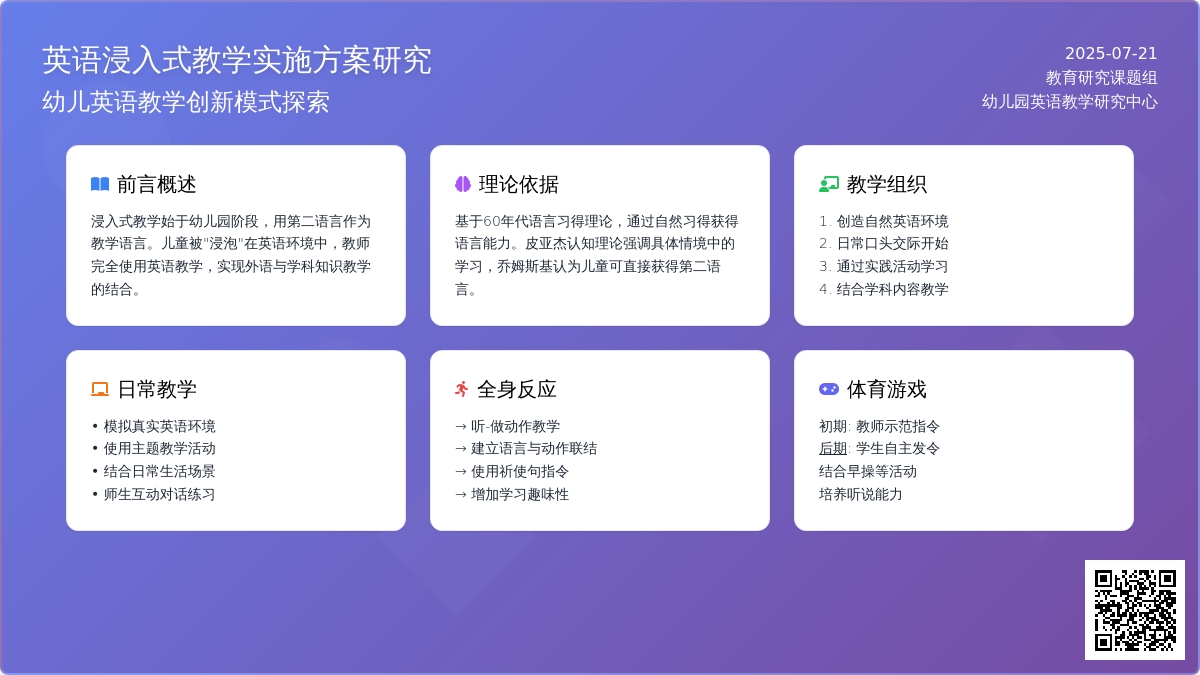 英语浸入式教学实施方案研究
幼儿英语教学创新模式探索

2025-07-21
教育研究课题组
幼儿园英语教学研究中心

前言概述

浸入式教学始于幼儿园阶段，用第二语言作为教学语言。儿童被"浸泡"在英语环境中，教师完全使用英语教学，实现外语与学科知识教学的结合。

理论依据

基于60年代语言习得理论，通过自然习得获得语言能力。皮亚杰认知理论强调具体情境中的学习，乔姆斯基认为儿童可直接获得第二语言。

教学组织

1. 创造自然英语环境
2. 日常口头交际开始
3. 通过实践活动学习
4. 结合学科内容教学

日常教学

• 模拟真实英语环境
• 使用主题教学活动
• 结合日常生活场景
• 师生互动对话练习

全身反应

→ 听-做动作教学
→ 建立语言与动作联结
→ 使用祈使句指令
→ 增加学习趣味性

体育游戏

初期: 教师示范指令
后期: 学生自主发令
结合早操等活动
培养听说能力